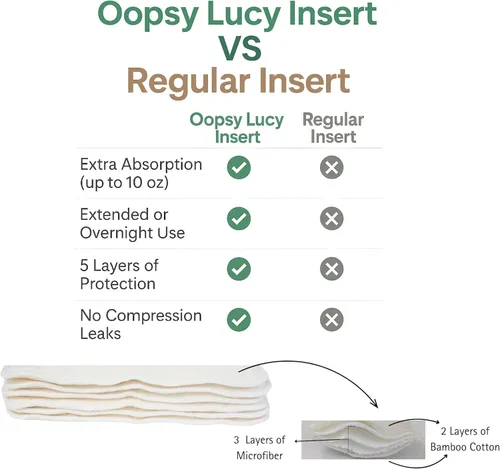 Oopsy Lucy Insert
VS
Regular Insert

| | Oopsy Lucy Insert | Regular Insert |
|---|---|---|
| Extra Absorption (up to 10 oz) | ✓ | ✗ |
| Extended or Overnight Use | ✓ | ✗ |
| 5 Layers of Protection | ✓ | ✗ |
| No Compression Leaks | ✓ | ✗ |

3 Layers of Microfiber

2 Layers of Bamboo Cotton